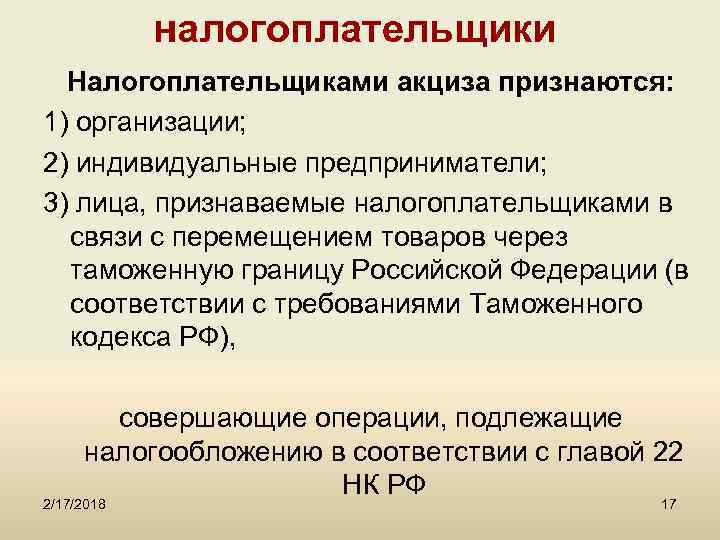 налогоплательщики

Налогоплательщиками акциза признаются:

1) организации;

2) индивидуальные предприниматели;

3) лица, признаваемые налогоплательщиками в связи с перемещением товаров через таможенную границу Российской Федерации (в соответствии с требованиями Таможенного кодекса РФ),

совершающие операции, подлежащие налогообложению в соответствии с главой 22 НК РФ

2/17/2018

17